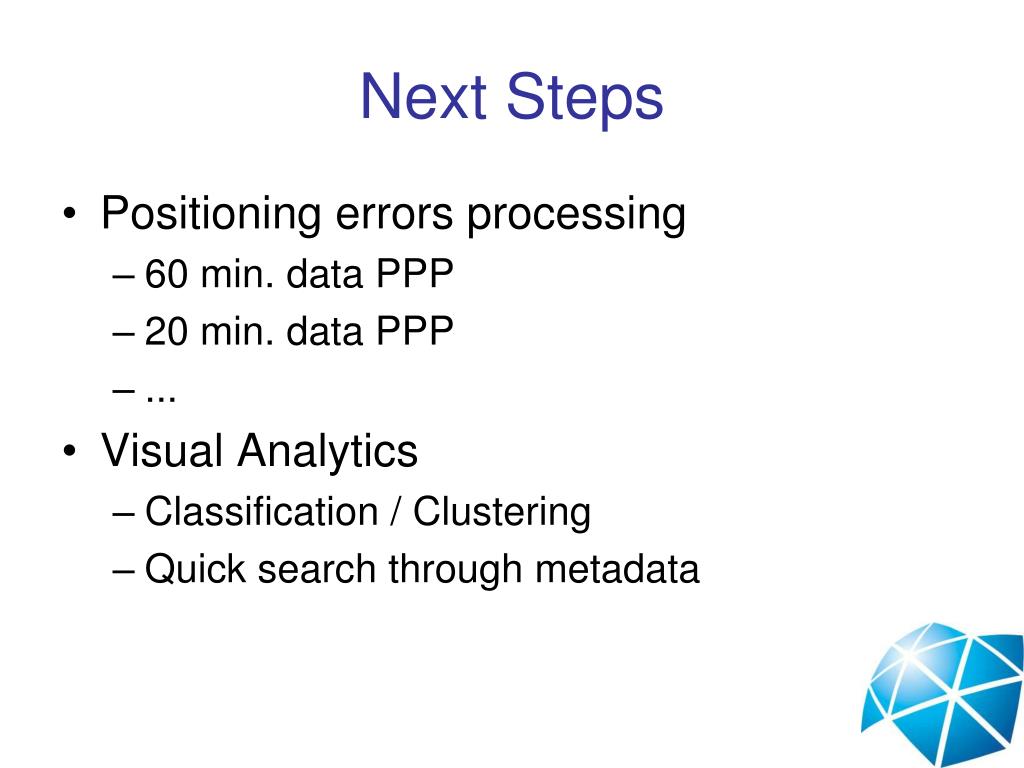 Next Steps

• Positioning errors processing
– 60 min. data PPP
– 20 min. data PPP
– ...

• Visual Analytics
– Classification / Clustering
– Quick search through metadata